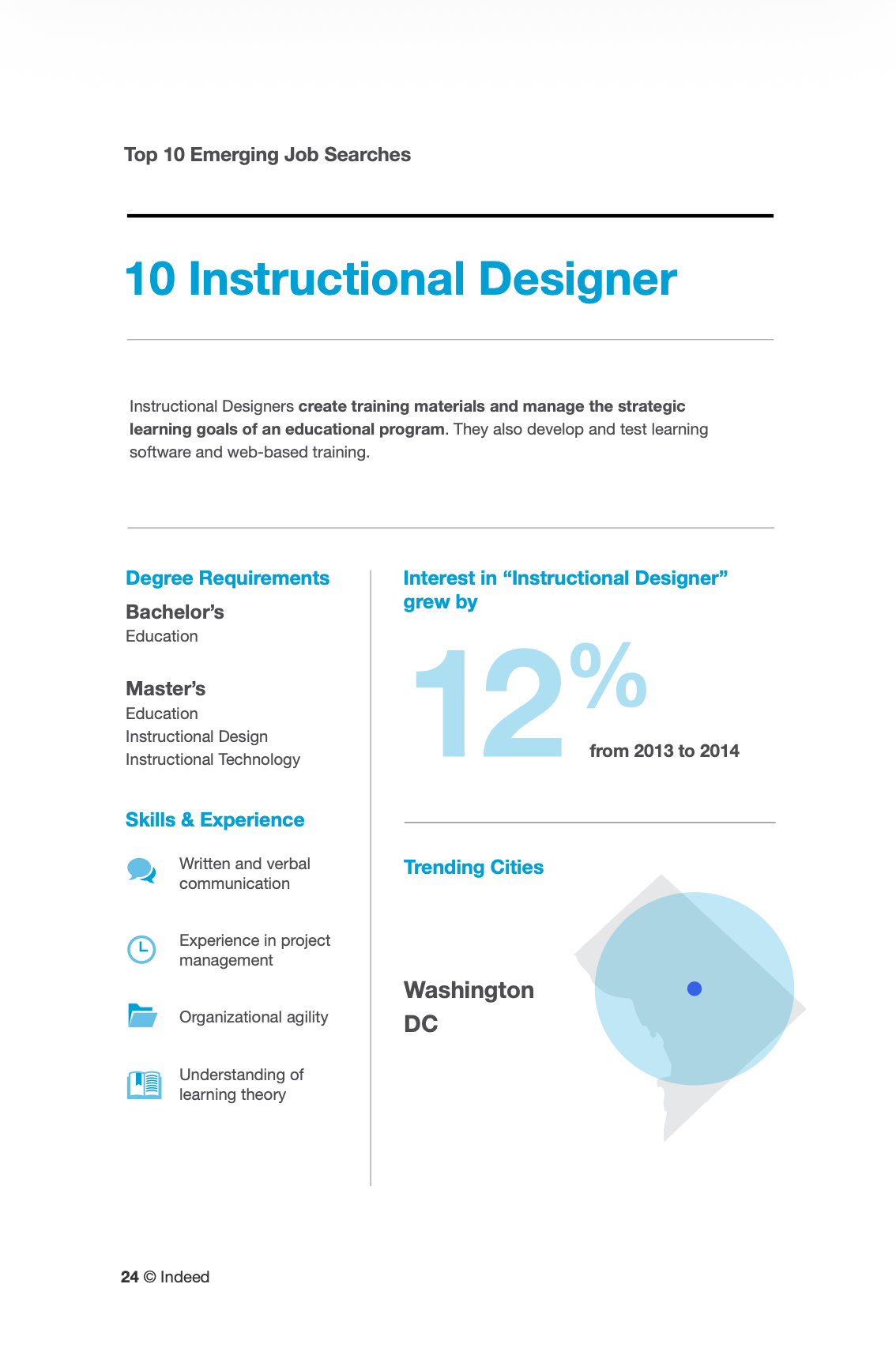 Top 10 Emerging Job Searches

10 Instructional Designer

Instructional Designers create training materials and manage the strategic learning goals of an educational program. They also develop and test learning software and web-based training.

Degree Requirements

Bachelor's
Education

Master's
Education
Instructional Design
Instructional Technology

Skills & Experience

Written and verbal communication

Experience in project management

Organizational agility

Understanding of learning theory

Interest in "Instructional Designer" grew by

12%

from 2013 to 2014

Trending Cities

Washington DC

24 © Indeed